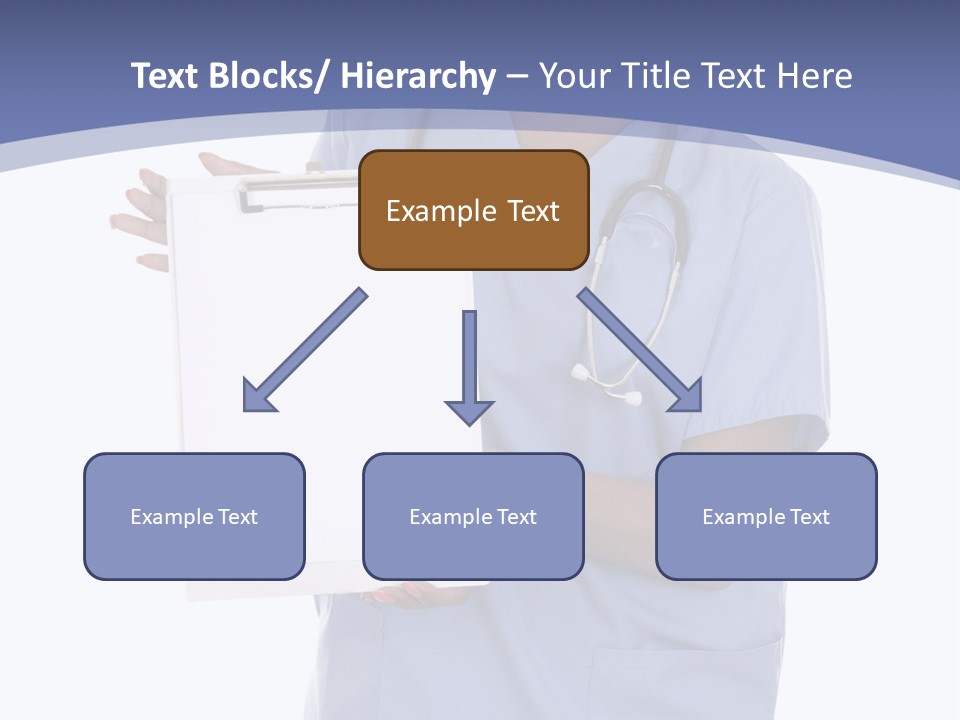 Text Blocks/ Hierarchy – Your Title Text Here

Example Text

Example Text

Example Text

Example Text